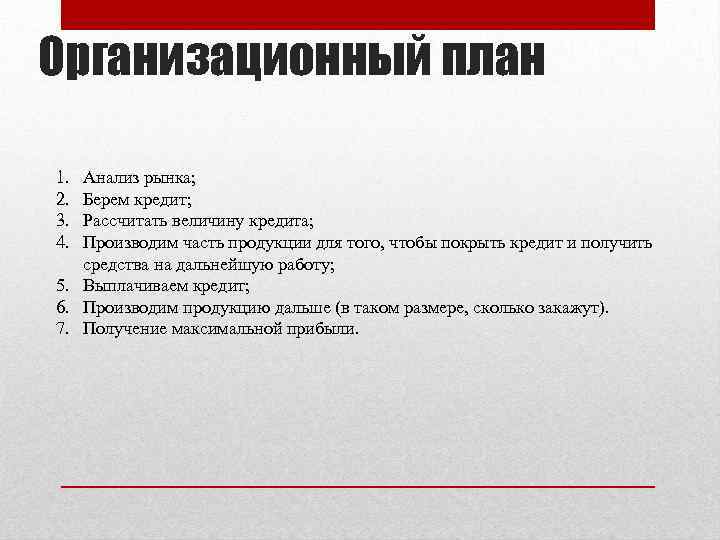 Организационный план

1. Анализ рынка;
2. Берем кредит;
3. Рассчитать величину кредита;
4. Производим часть продукции для того, чтобы покрыть кредит и получить средства на дальнейшую работу;
5. Выплачиваем кредит;
6. Производим продукцию дальше (в таком размере, сколько закажут).
7. Получение максимальной прибыли.